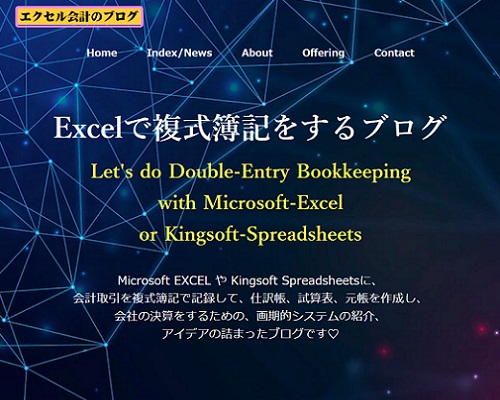 エクセル会計のブログ

Home Index/News About Offering Contact

Excelで複式簿記をするブログ

Let's do Double-Entry Bookkeeping with Microsoft-Excel or Kingsoft-Spreadsheets

Microsoft EXCEL や Kingsoft Spreadsheetsに、会計取引を複式簿記で記録して、仕訳帳、試算表、元帳を作成し、会社の決算をするための、画期的システムの紹介、アイデアの詰まったブログです♡